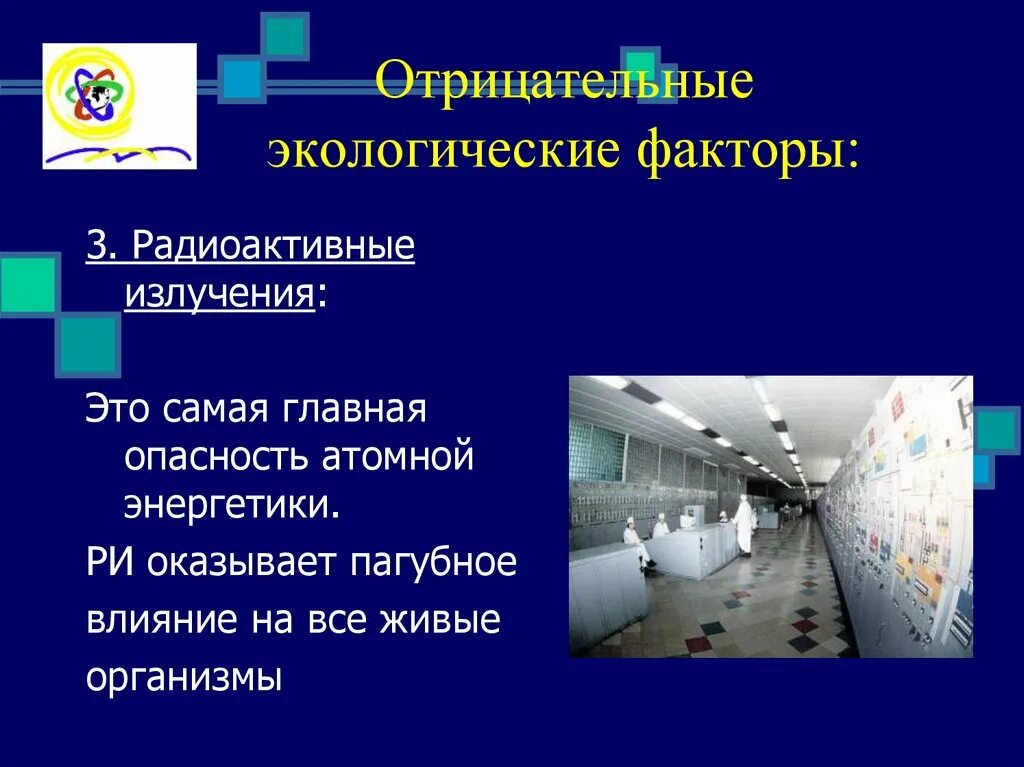 Отрицательные экологические факторы:

3. Радиоактивные излучения:

Это самая главная опасность атомной энергетики.

РИ оказывает пагубное влияние на все живые организмы